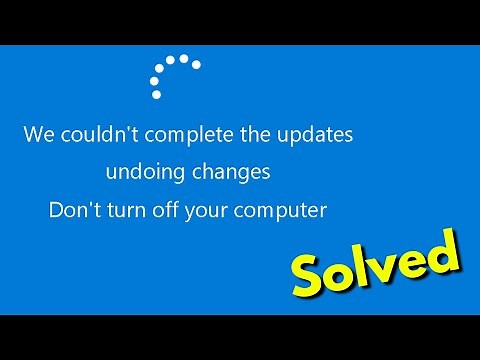 We couldn't complete the updates
undoing changes
Don't turn off your computer

Solved